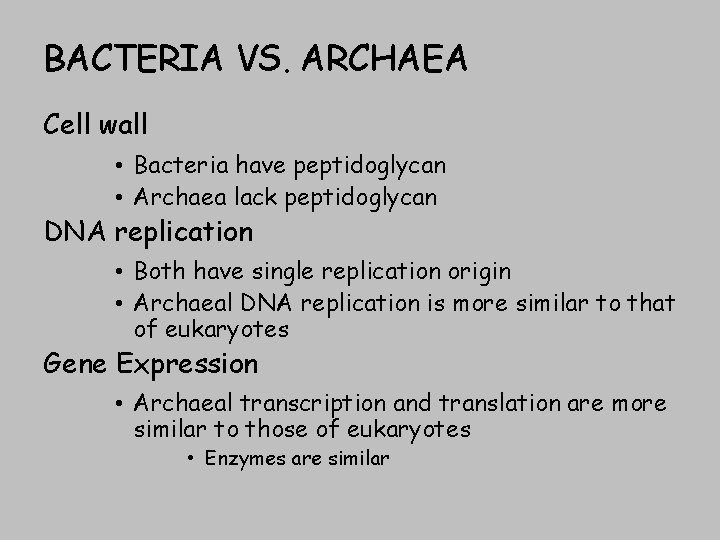 BACTERIA VS. ARCHAEA

Cell wall

• Bacteria have peptidoglycan
• Archaea lack peptidoglycan

DNA replication

• Both have single replication origin
• Archaeal DNA replication is more similar to that of eukaryotes

Gene Expression

• Archaeal transcription and translation are more similar to those of eukaryotes
  • Enzymes are similar